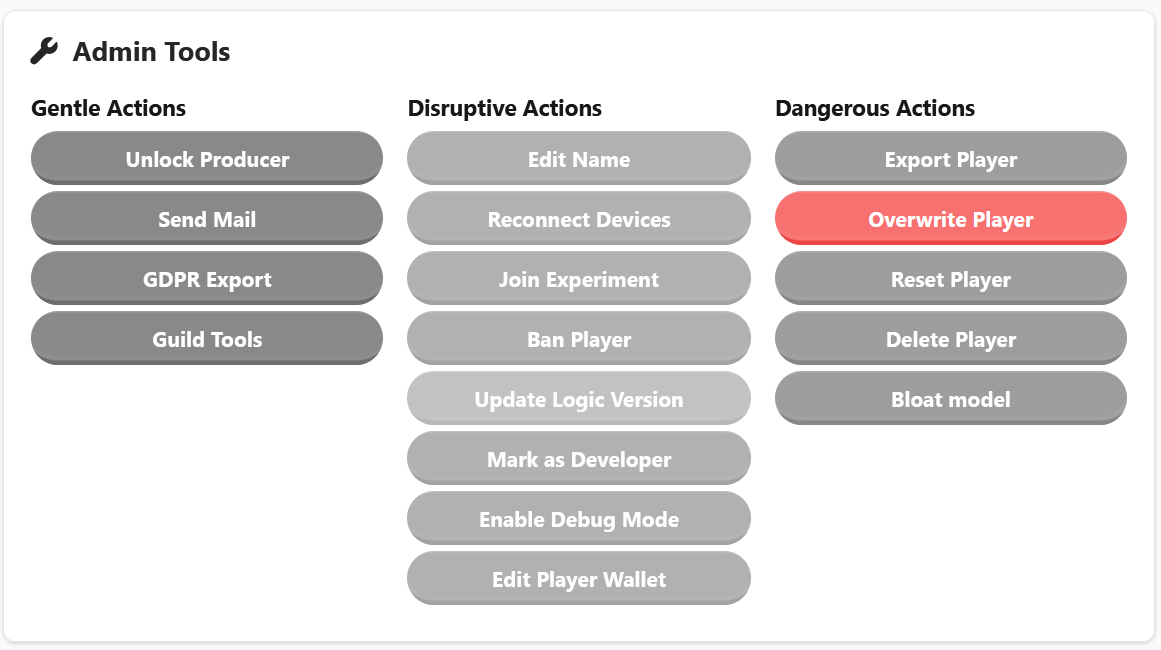 Admin Tools

Gentle Actions

Unlock Producer

Send Mail

GDPR Export

Guild Tools

Disruptive Actions

Edit Name

Reconnect Devices

Join Experiment

Ban Player

Update Logic Version

Mark as Developer

Enable Debug Mode

Edit Player Wallet

Dangerous Actions

Export Player

Overwrite Player

Reset Player

Delete Player

Bloat model